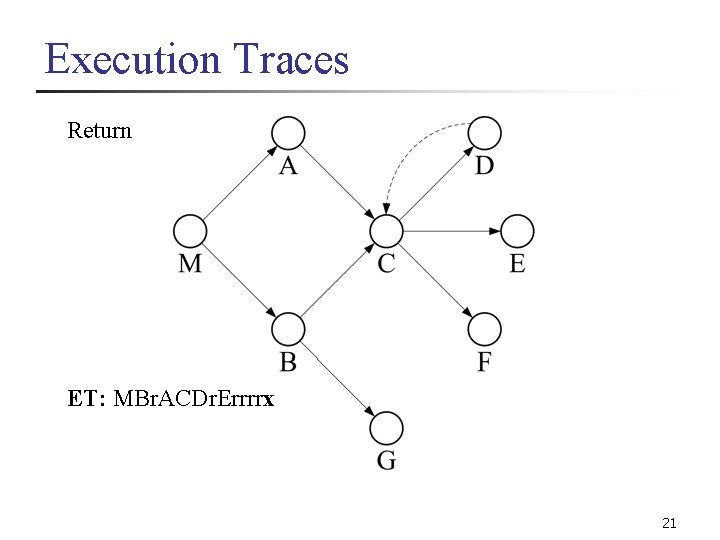 Execution Traces

Return

A

D

M

C

E

B

F

G

ET: MBrACDrErrrrx

21